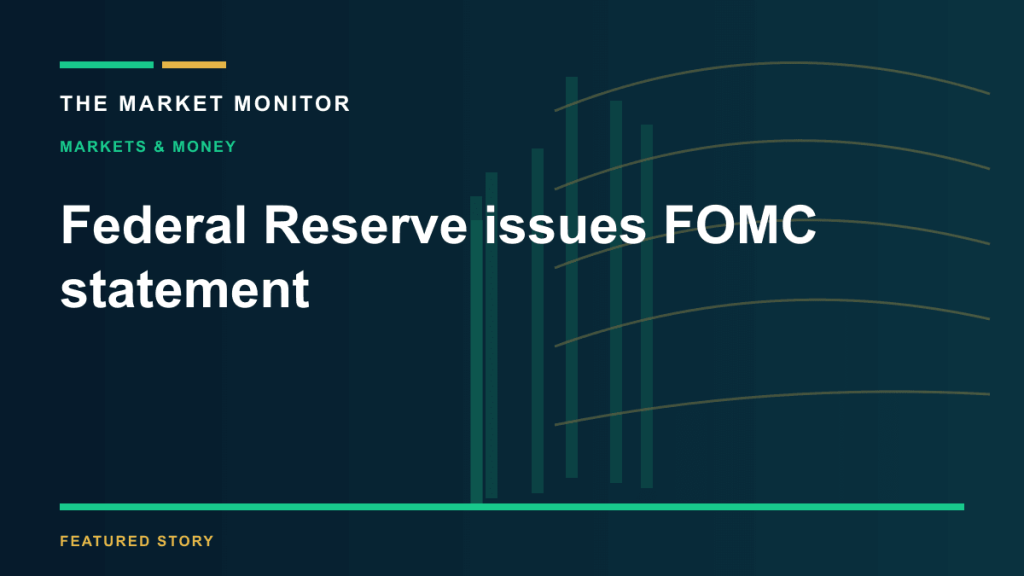 THE MARKET MONITOR

MARKETS & MONEY

Federal Reserve issues FOMC statement

FEATURED STORY